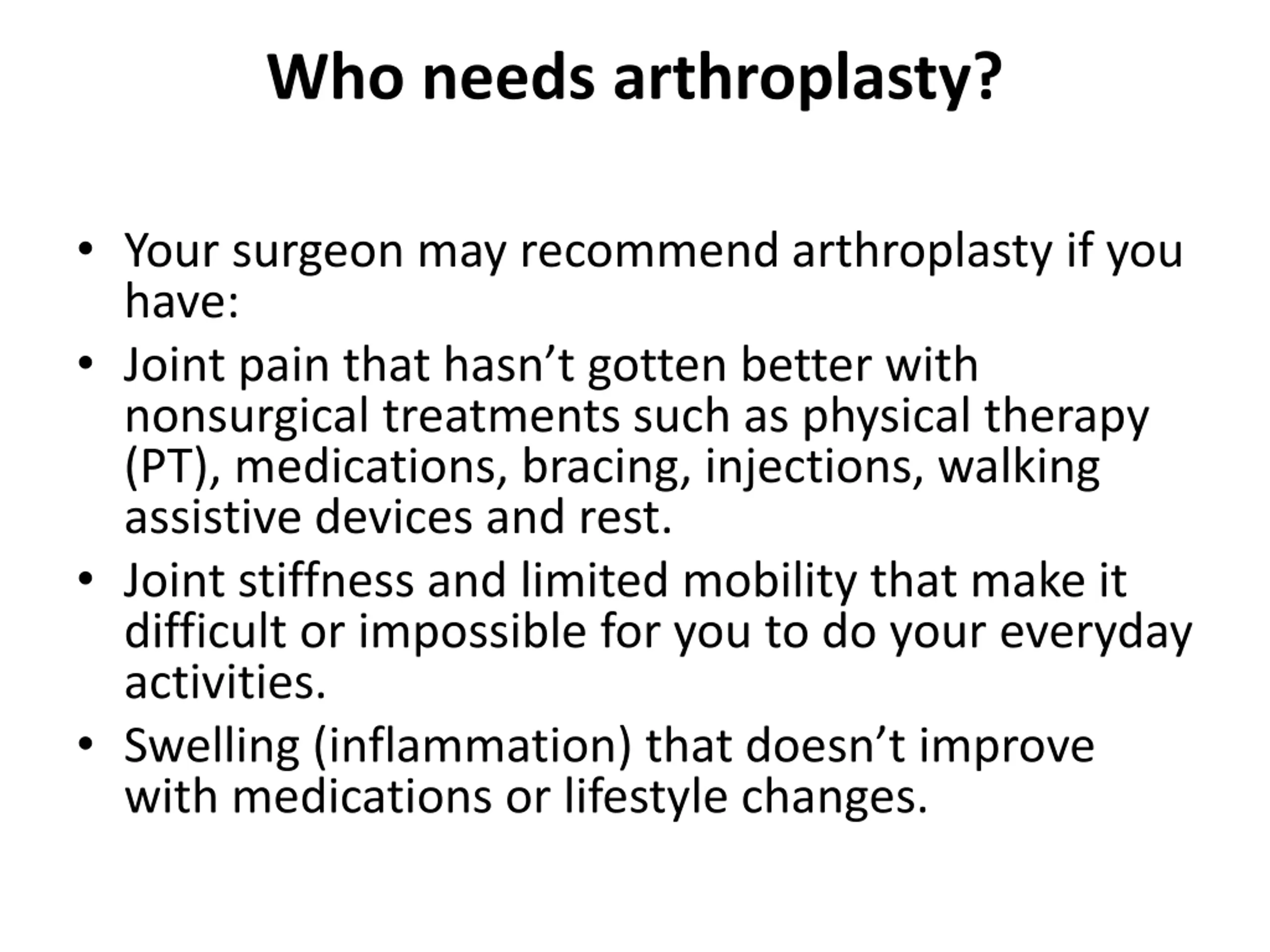 Who needs arthroplasty?

• Your surgeon may recommend arthroplasty if you have:
• Joint pain that hasn’t gotten better with nonsurgical treatments such as physical therapy (PT), medications, bracing, injections, walking assistive devices and rest.
• Joint stiffness and limited mobility that make it difficult or impossible for you to do your everyday activities.
• Swelling (inflammation) that doesn’t improve with medications or lifestyle changes.